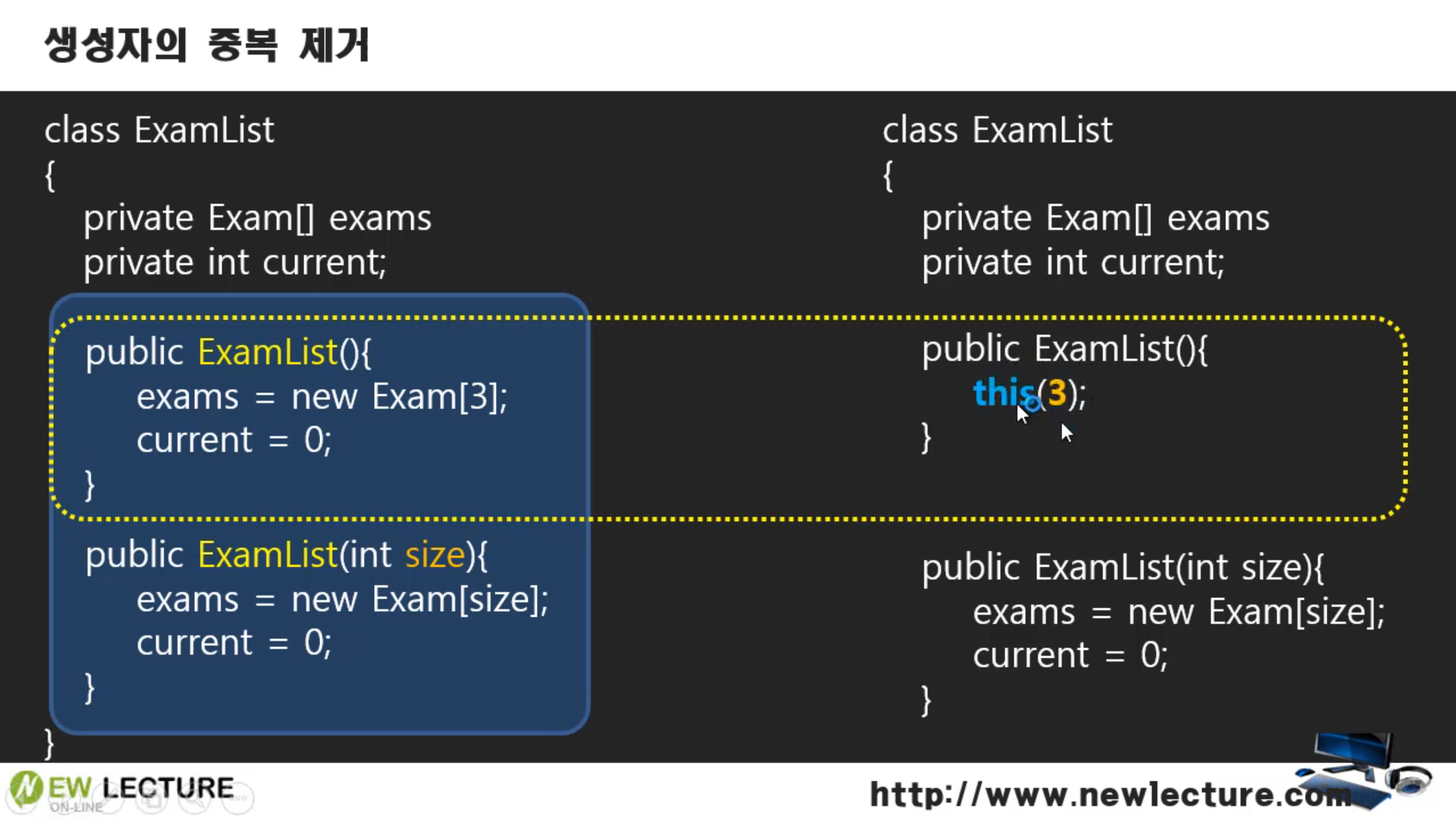 생성자의 중복 제거

class ExamList
{
private Exam[] exams
private int current;

public ExamList(){
exams = new Exam[3];
current = 0;
}

public ExamList(int size){
exams = new Exam[size];
current = 0;
}
}

class ExamList
{
private Exam[] exams
private int current;

public ExamList(){
this(3);
}

public ExamList(int size){
exams = new Exam[size];
current = 0;
}

NEW LECTURE
ON-LINE

http://www.newlecture.com